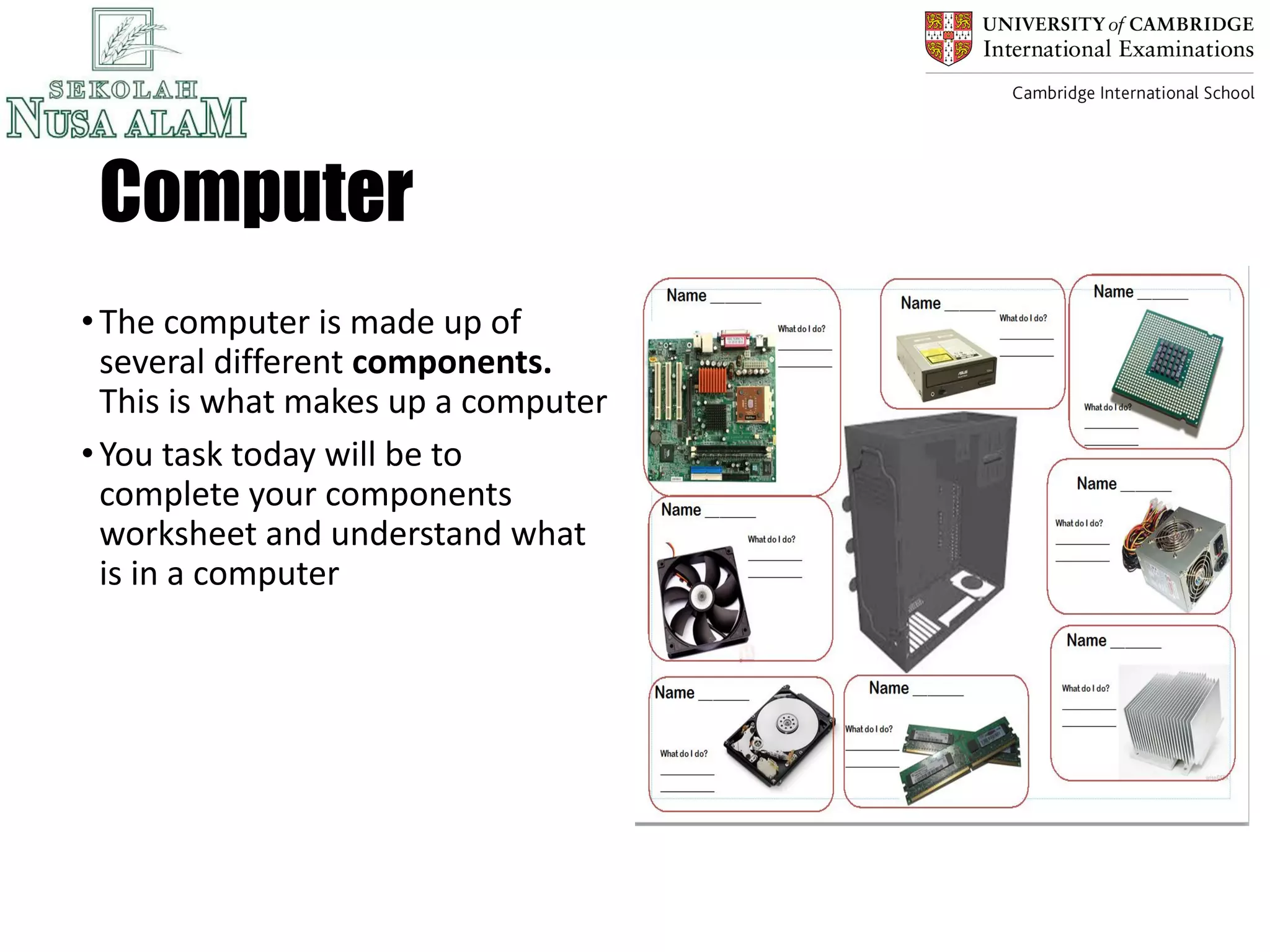 SEKOLAH NUSA ALAM

UNIVERSITY of CAMBRIDGE
International Examinations

Cambridge International School

Computer

• The computer is made up of several different **components.** This is what makes up a computer

• You task today will be to complete your components worksheet and understand what is in a computer

Name ______
What do I do?
______
______

Name ______
What do I do?
______
______

Name ______
What do I do?
______
______

Name ______
What do I do?
______
______

Name ______
What do I do?
______
______

Name ______
What do I do?
______
______

Name ______
What do I do?
______
______

Name ______
What do I do?
______
______